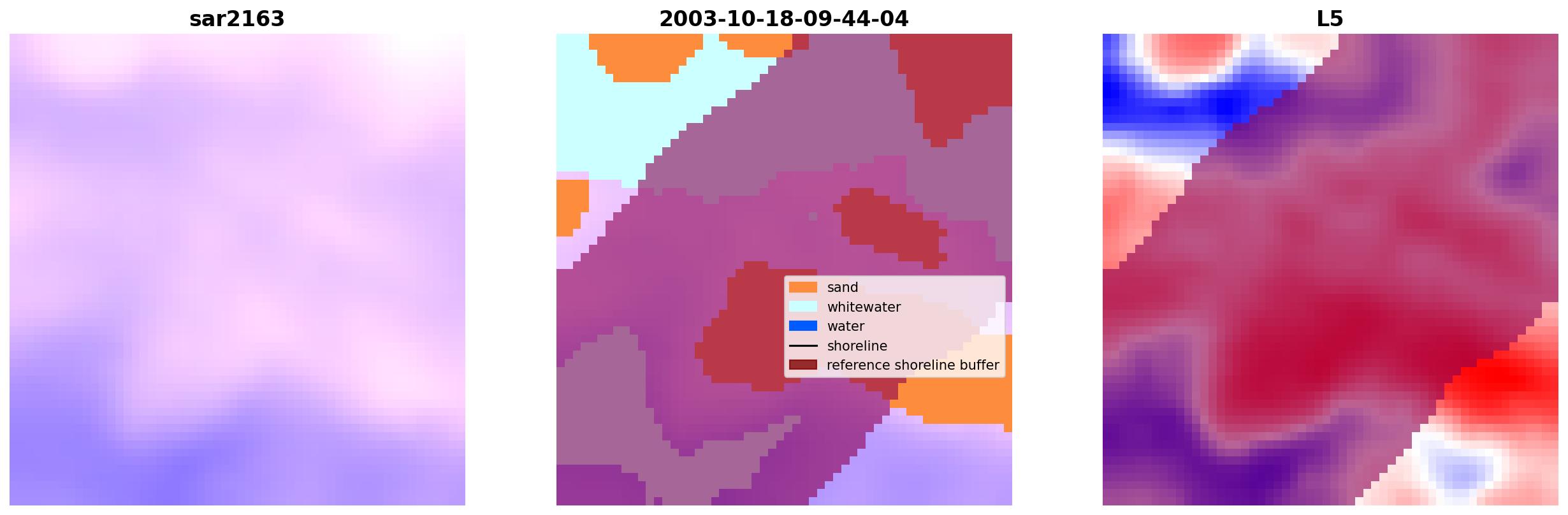 sar2163

2003-10-18-09-44-04

sand
whitewater
water
shoreline
reference shoreline buffer

L5